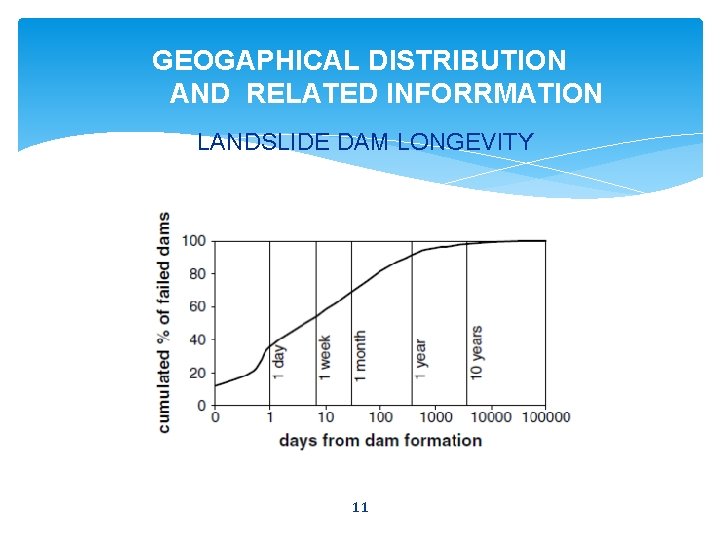 GEOGAPHICAL DISTRIBUTION AND RELATED INFORRMATION

LANDSLIDE DAM LONGEVITY

cumulated % of failed dams

100
80
60
40
20
0

1 day
1 week
1 month
1 year
10 years

0 1 10 100 1000 10000 100000

days from dam formation

11